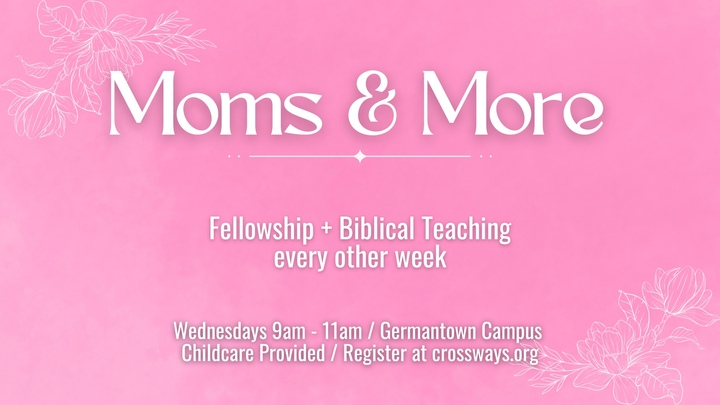 Moms & More

Fellowship + Biblical Teaching every other week

Wednesdays 9am - 11am / Germantown Campus
Childcare Provided / Register at crossways.org